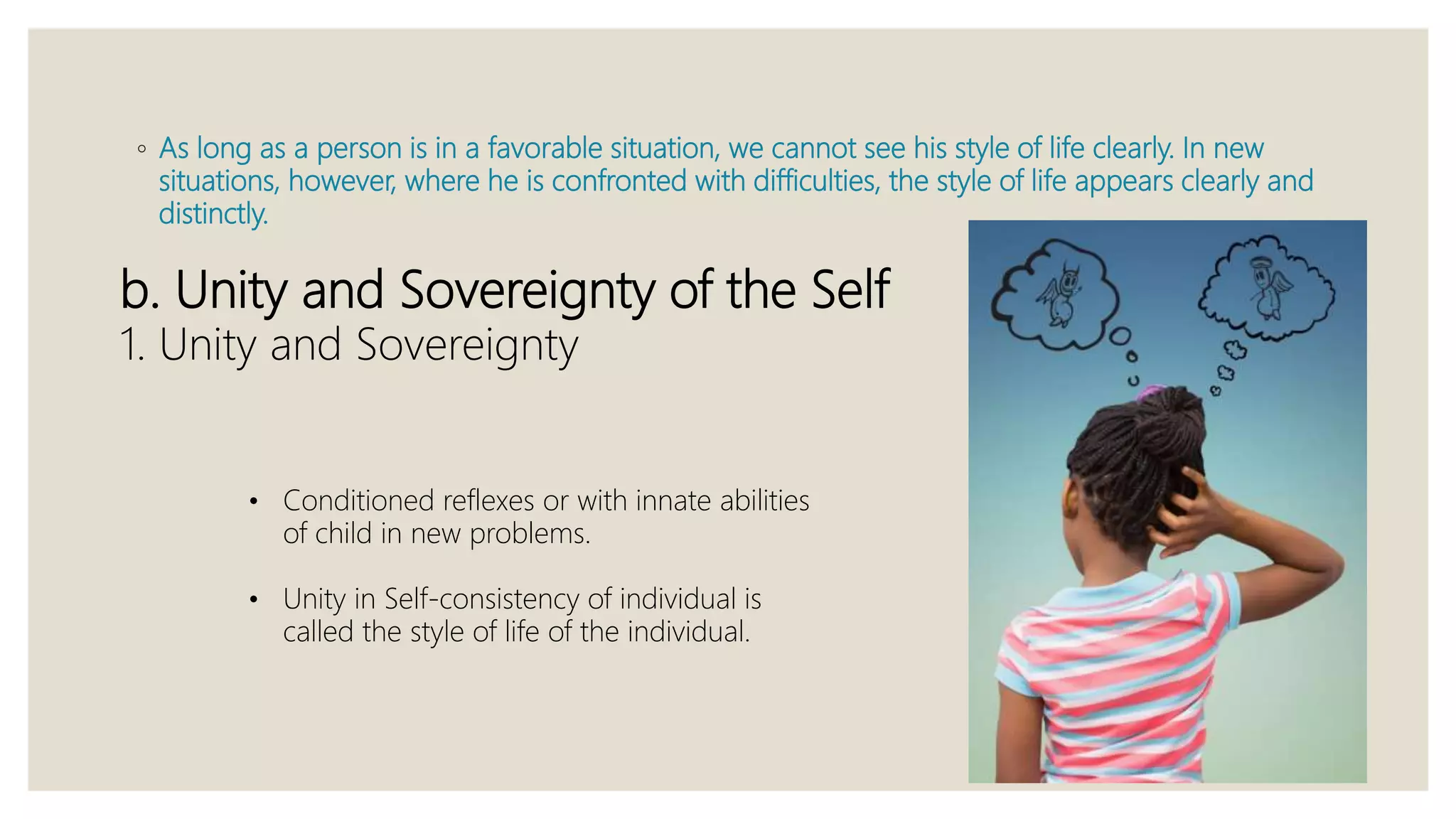 ◦ As long as a person is in a favorable situation, we cannot see his style of life clearly. In new situations, however, where he is confronted with difficulties, the style of life appears clearly and distinctly.

b. Unity and Sovereignty of the Self
1. Unity and Sovereignty

• Conditioned reflexes or with innate abilities of child in new problems.

• Unity in Self-consistency of individual is called the style of life of the individual.